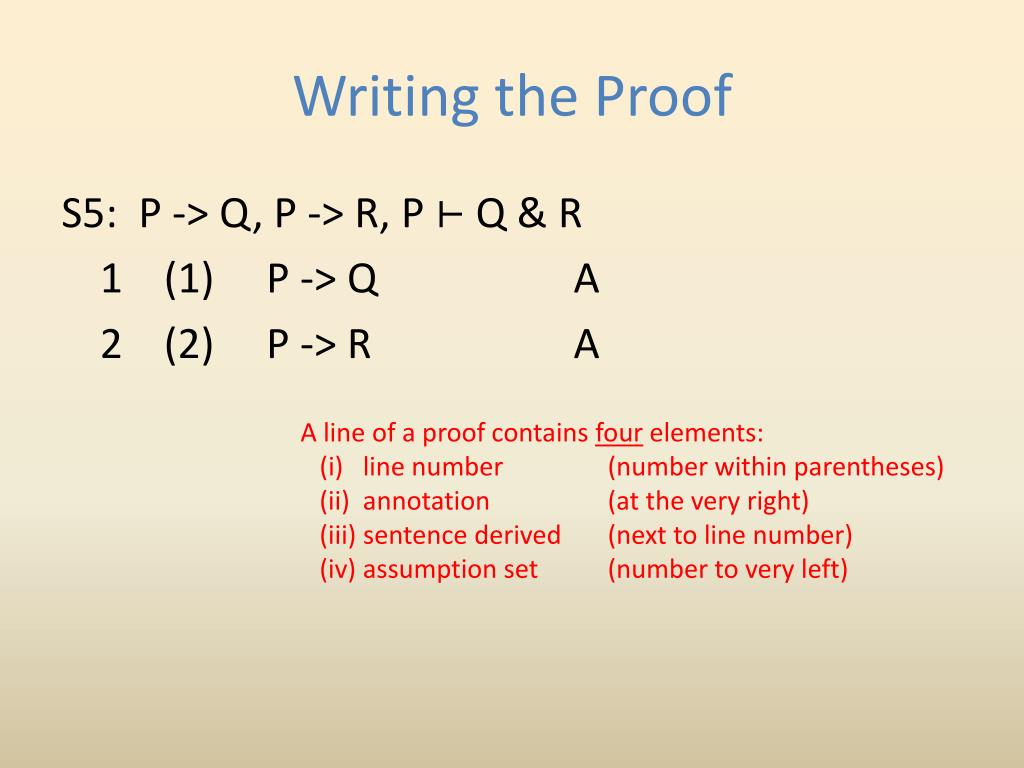 Writing the Proof

S5: P -> Q, P -> R, P ⊢ Q & R

1 (1) P -> Q A

2 (2) P -> R A

A line of a proof contains four elements:
(i) line number (number within parentheses)
(ii) annotation (at the very right)
(iii) sentence derived (next to line number)
(iv) assumption set (number to very left)